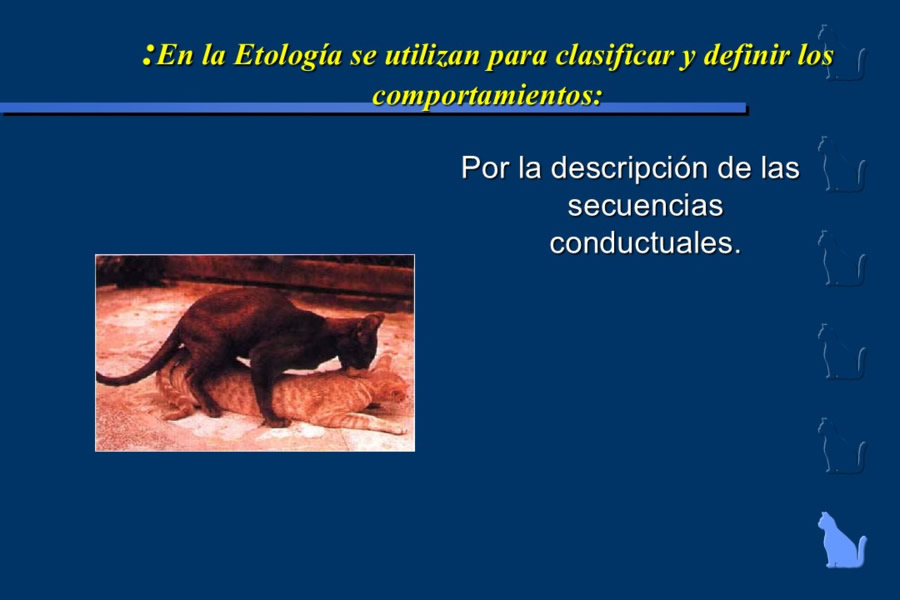 :En la Etología se utilizan para clasificar y definir los comportamientos:

Por la descripción de las secuencias conductuales.